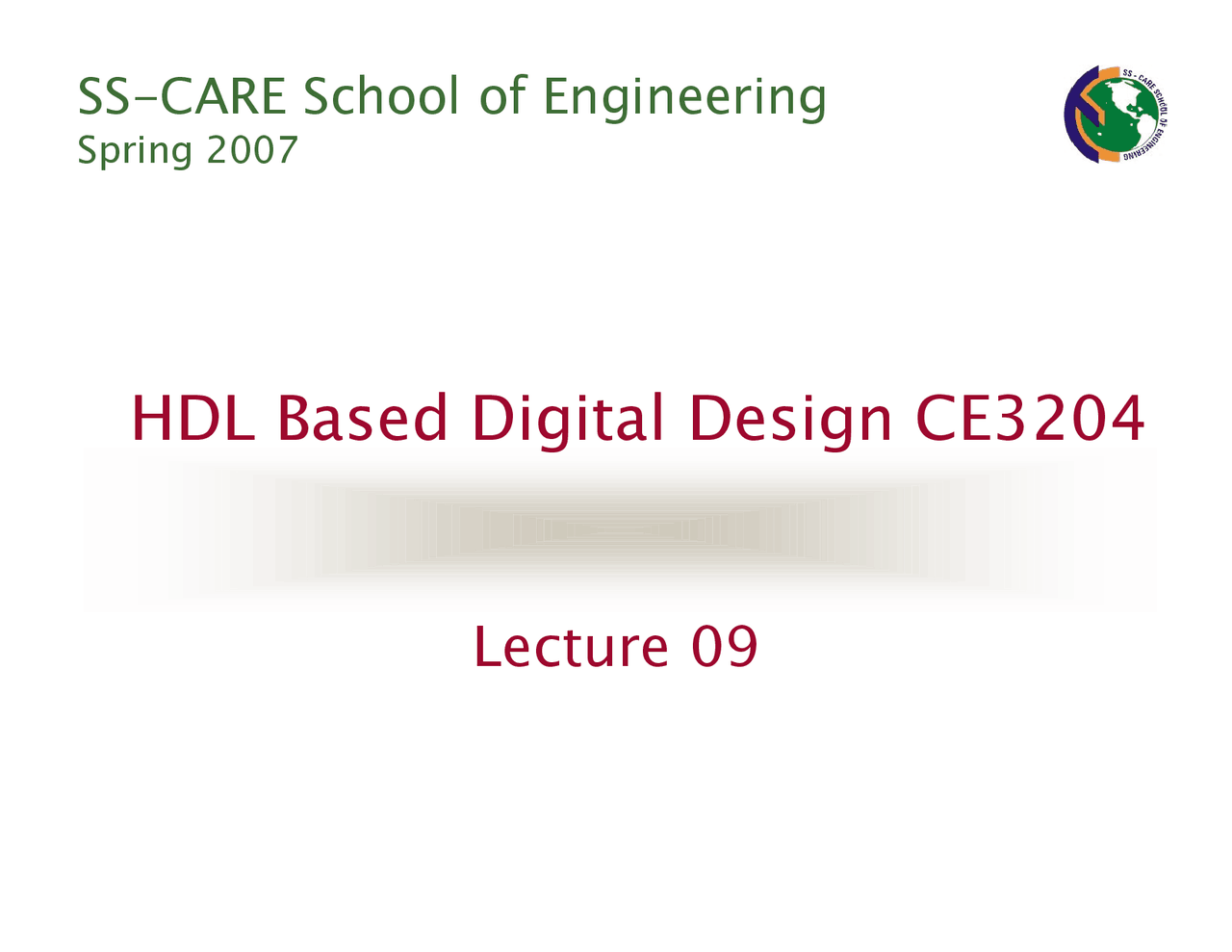 SS-CARE School of Engineering
Spring 2007

SS - CARE SCHOOL OF ENGINEERING

HDL Based Digital Design CE3204

Lecture 09